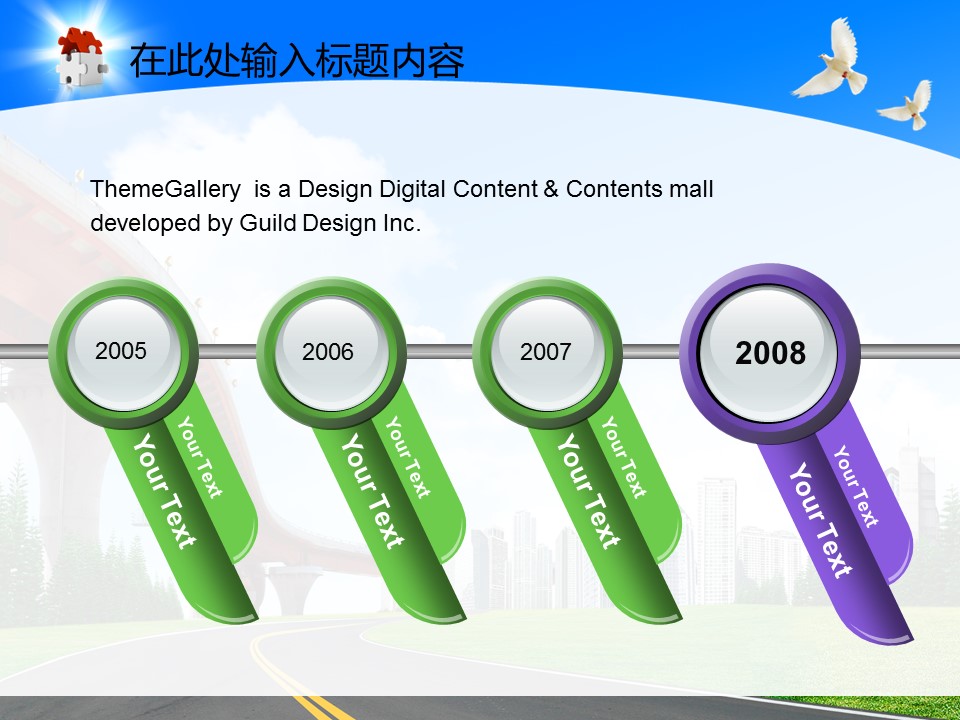 在此处输入标题内容

ThemeGallery is a Design Digital Content & Contents mall developed by Guild Design Inc.

2005

Your Text

Your Text

2006

Your Text

Your Text

2007

Your Text

Your Text

2008

Your Text

Your Text